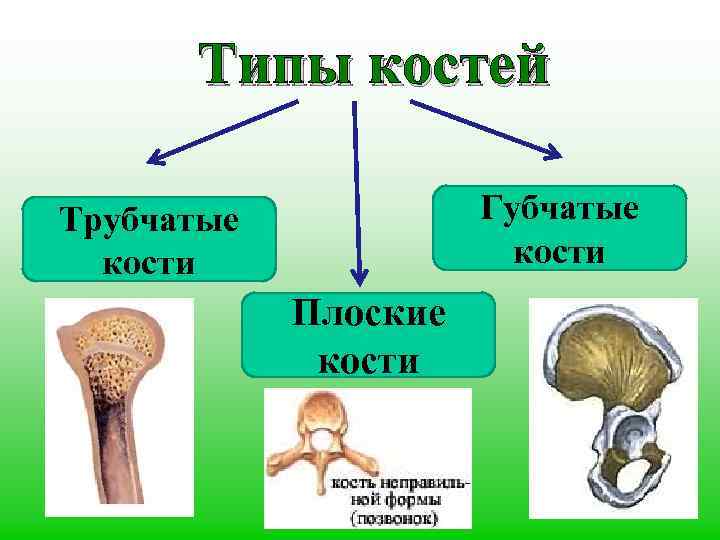 Типы костей

Трубчатые кости

Плоские кости

Губчатые кости

кость неправильной формы (позвонок)